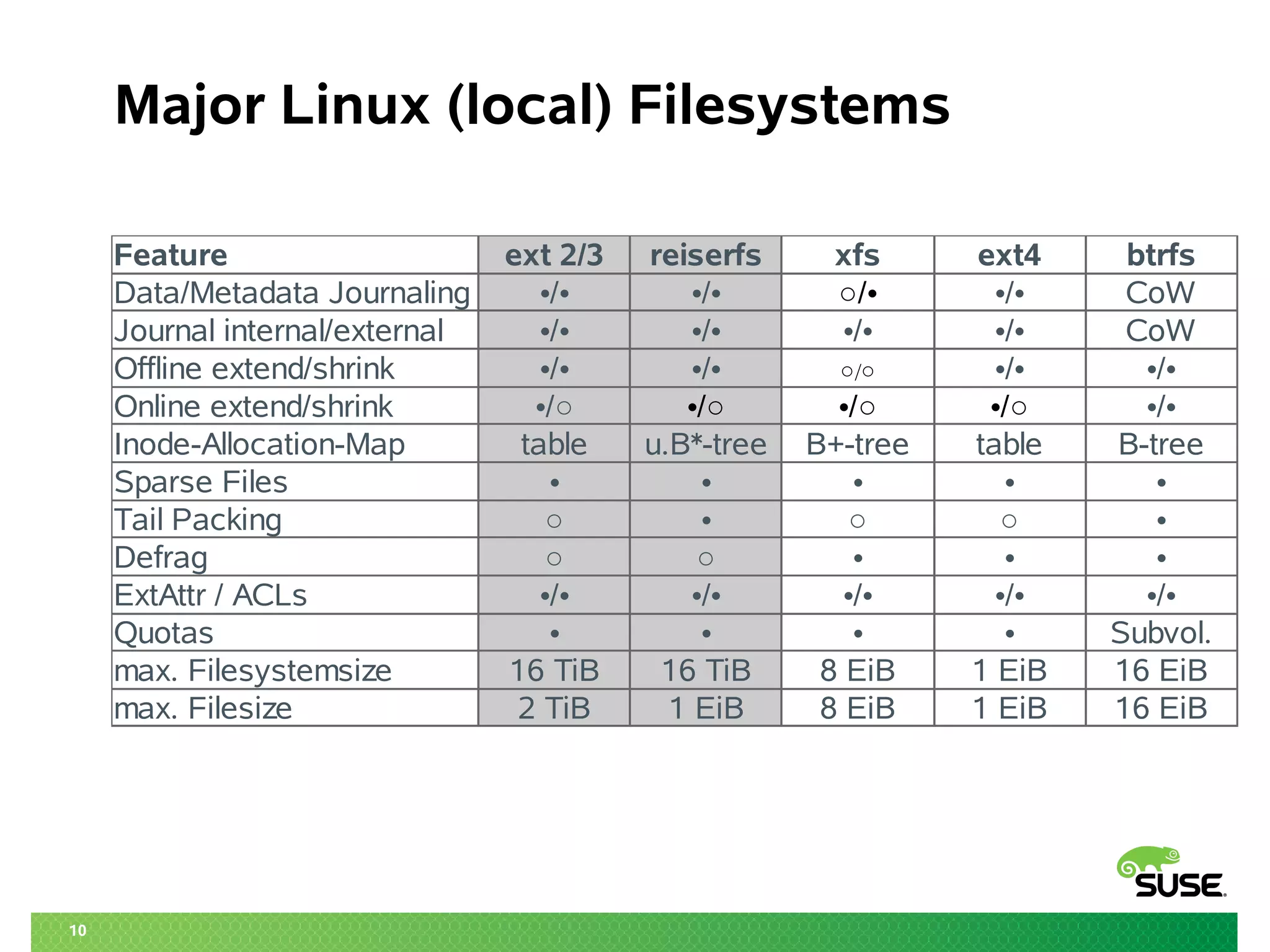 Major Linux (local) Filesystems

| Feature | ext 2/3 | reiserfs | xfs | ext4 | btrfs |
|---|---|---|---|---|---|
| Data/Metadata Journaling | •/• | •/• | ○/• | •/• | CoW |
| Journal internal/external | •/• | •/• | •/• | •/• | CoW |
| Offline extend/shrink | •/• | •/• | ○/○ | •/• | •/• |
| Online extend/shrink | •/○ | •/○ | •/○ | •/○ | •/• |
| Inode-Allocation-Map | table | u.B*-tree | B+-tree | table | B-tree |
| Sparse Files | • | • | • | • | • |
| Tail Packing | ○ | • | ○ | ○ | • |
| Defrag | ○ | ○ | • | • | • |
| ExtAttr / ACLs | •/• | •/• | •/• | •/• | •/• |
| Quotas | • | • | • | • | Subvol. |
| max. Filesystemsize | 16 TiB | 16 TiB | 8 EiB | 1 EiB | 16 EiB |
| max. Filesize | 2 TiB | 1 EiB | 8 EiB | 1 EiB | 16 EiB |

SUSE

10